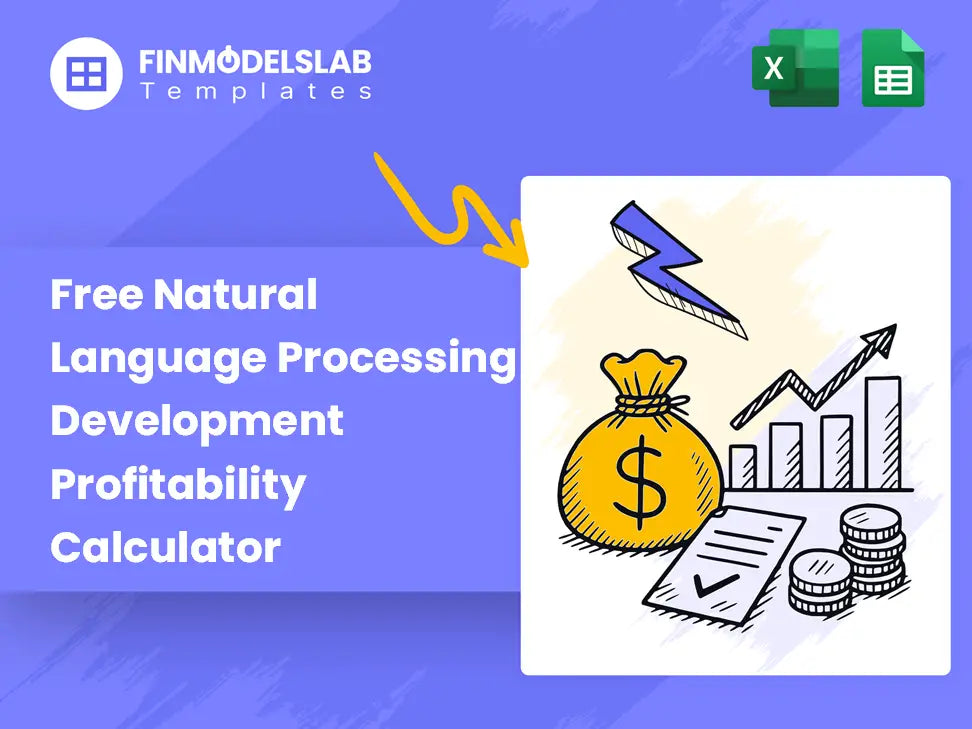 FINMODELSLAB
Templates

X

Free Natural Language Processing Development Profitability Calculator

$